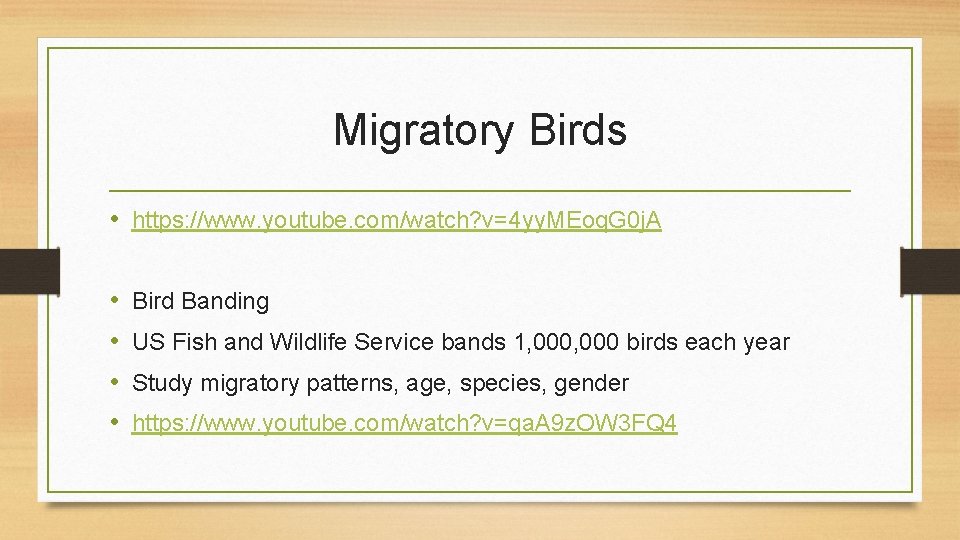 Migratory Birds

• https://www.youtube.com/watch?v=4yyMEoqG0jA

• Bird Banding
• US Fish and Wildlife Service bands 1,000,000 birds each year
• Study migratory patterns, age, species, gender
• https://www.youtube.com/watch?v=qaA9zOW3FQ4